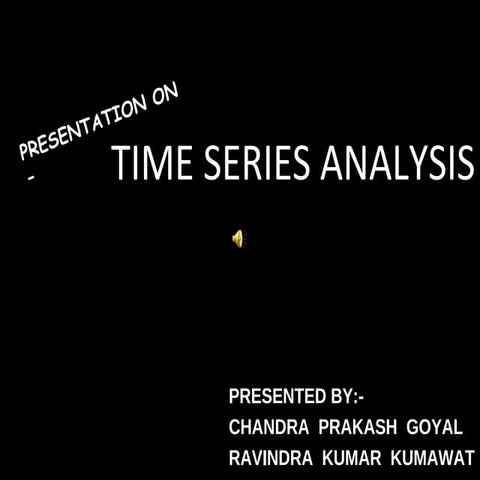 PRESENTATION ON

-

TIME SERIES ANALYSIS

PRESENTED BY:-
CHANDRA PRAKASH GOYAL
RAVINDRA KUMAR KUMAWAT